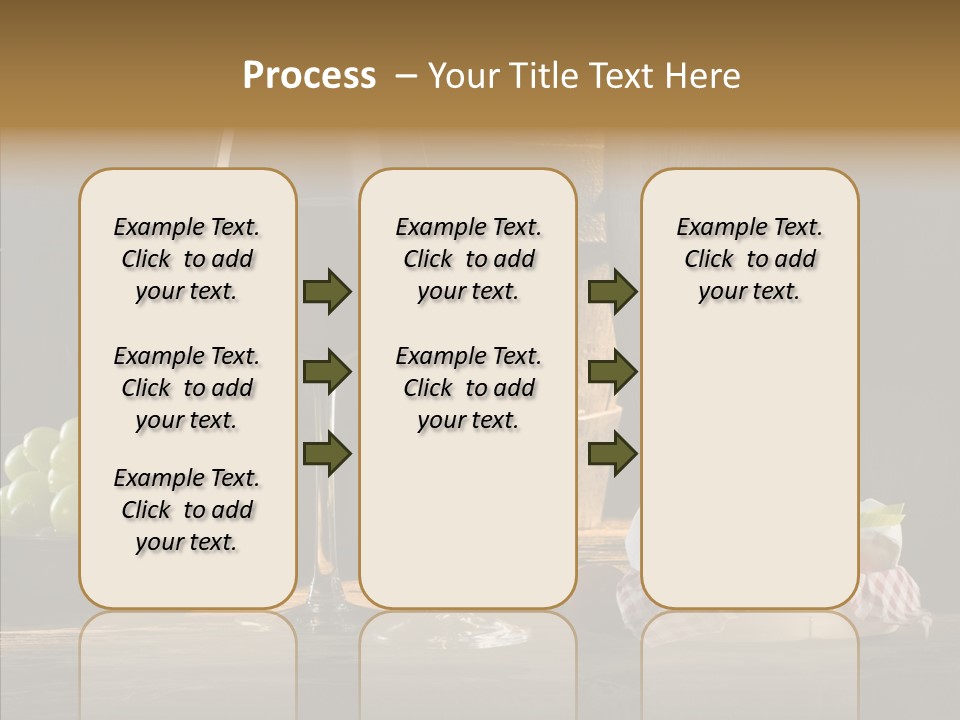 Process – Your Title Text Here

Example Text. Click to add your text.

Example Text. Click to add your text.

Example Text. Click to add your text.

Example Text. Click to add your text.

Example Text. Click to add your text.

Example Text. Click to add your text.